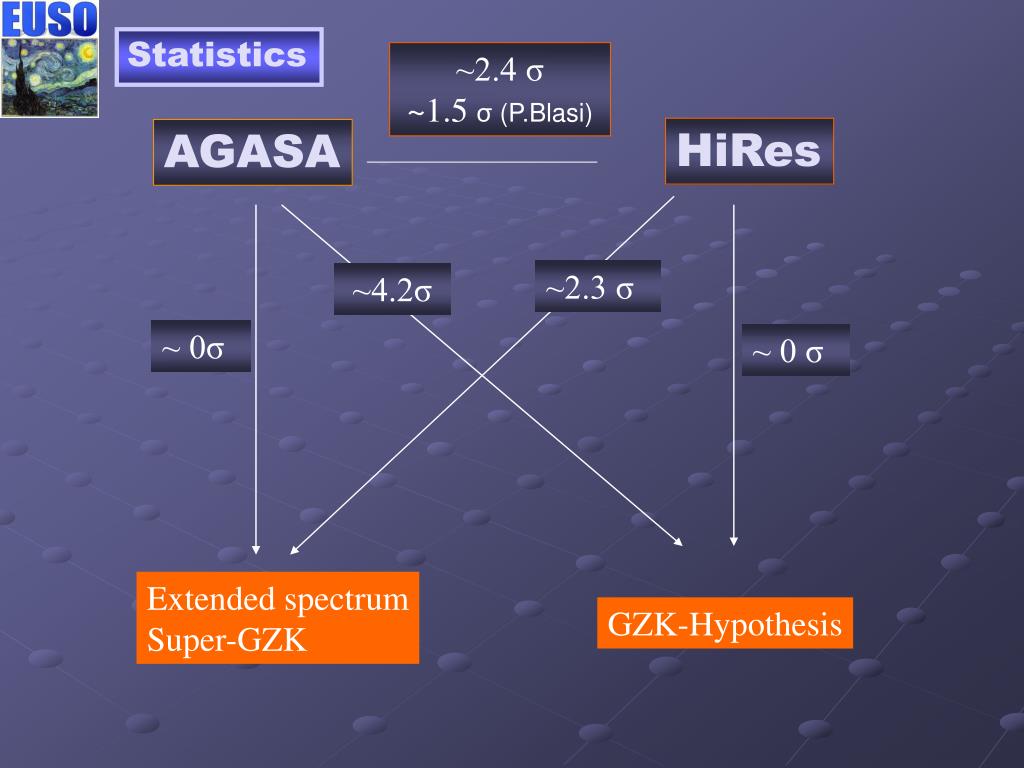 EUSO

Statistics

~2.4 σ
~1.5 σ (P.Blasi)

AGASA

HiRes

~4.2σ

~2.3 σ

~ 0σ

~ 0 σ

Extended spectrum
Super-GZK

GZK-Hypothesis